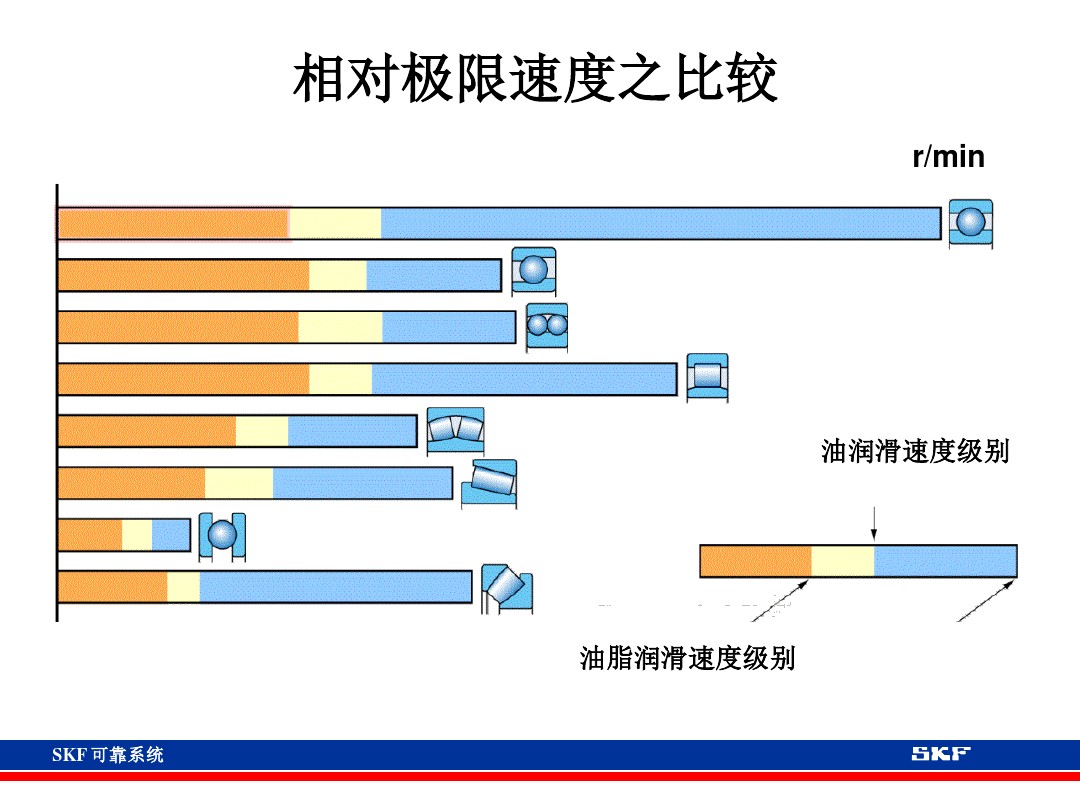 相对极限速度之比较

r/min

油润滑速度级别

油脂润滑速度级别

SKF 可靠系统

SKF